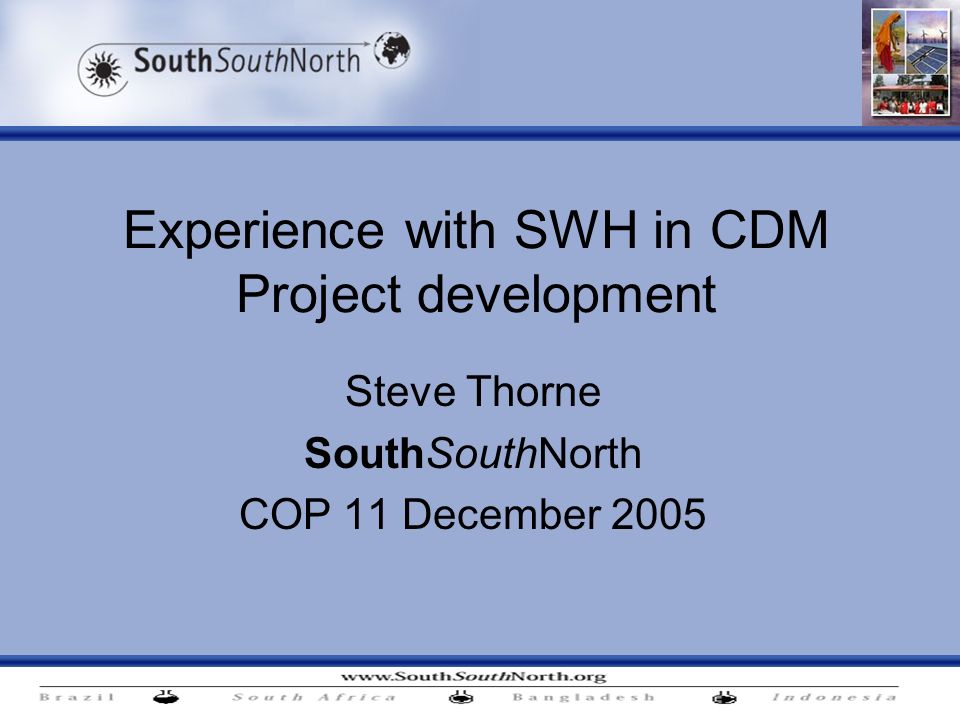 SouthSouthNorth

Experience with SWH in CDM Project development

Steve Thorne

SouthSouthNorth

COP 11 December 2005

www.SouthSouthNorth.org

Brazil South Africa Bangladesh Indonesia